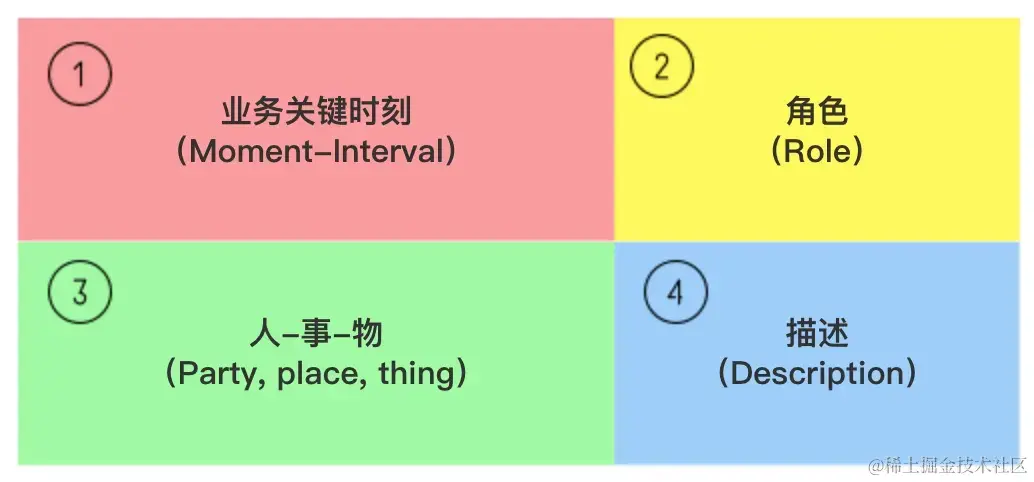 1
业务关键时刻
（Moment-Interval）

2
角色
（Role）

3
人-事-物
（Party, place, thing）

4
描述
（Description）

@稀土掘金技术社区